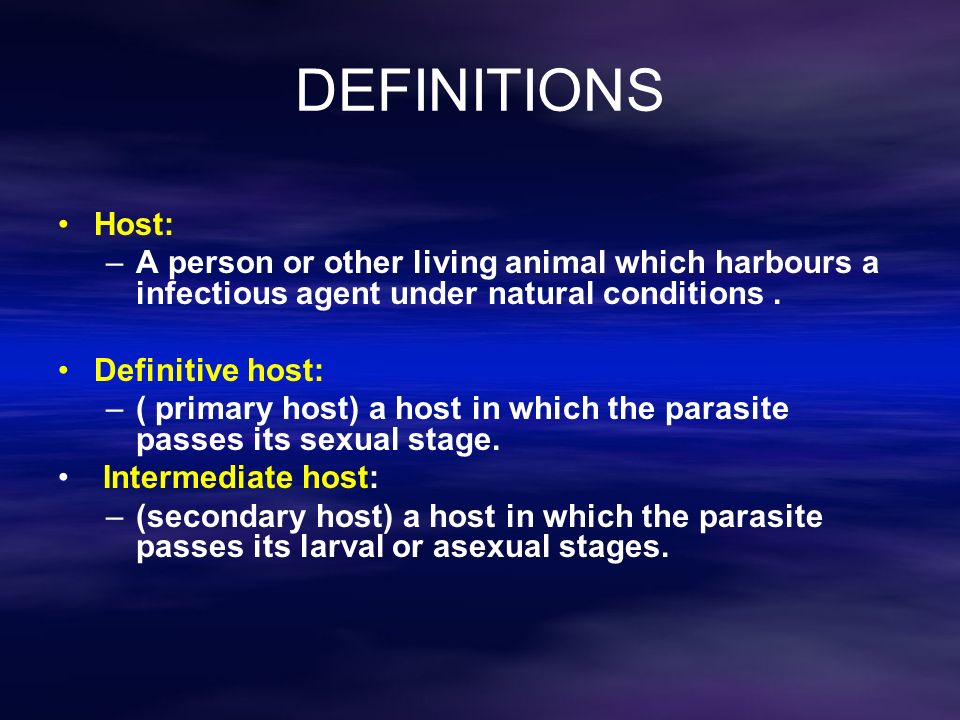 DEFINITIONS

• Host:
– A person or other living animal which harbours a infectious agent under natural conditions .

• Definitive host:
– ( primary host) a host in which the parasite passes its sexual stage.

• Intermediate host:
– (secondary host) a host in which the parasite passes its larval or asexual stages.